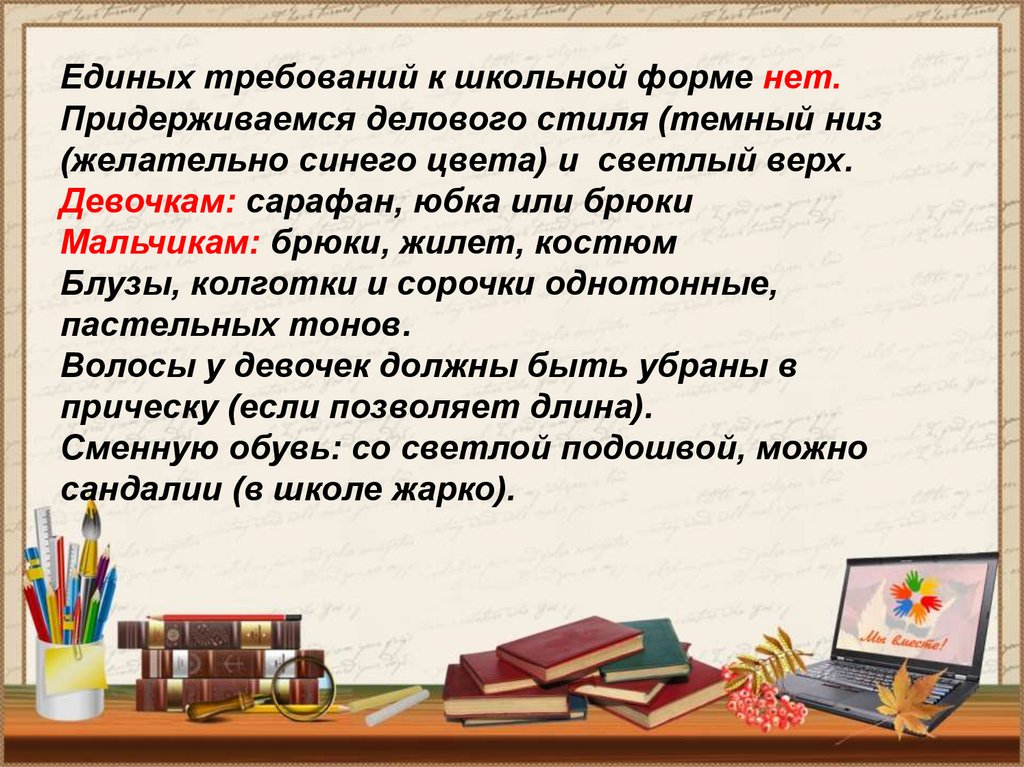 Единых требований к школьной форме нет.
Придерживаемся делового стиля (темный низ (желательно синего цвета) и светлый верх.
Девочкам: сарафан, юбка или брюки
Мальчикам: брюки, жилет, костюм
Блузы, колготки и сорочки однотонные, пастельных тонов.
Волосы у девочек должны быть убраны в прическу (если позволяет длина).
Сменную обувь: со светлой подошвой, можно сандалии (в школе жарко).

Мы вместе!